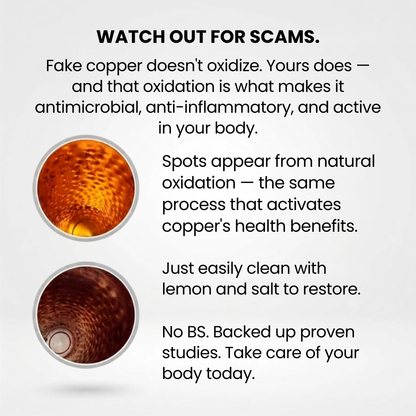 WATCH OUT FOR SCAMS.

Fake copper doesn't oxidize. Yours does — and that oxidation is what makes it antimicrobial, anti-inflammatory, and active in your body.

Spots appear from natural oxidation — the same process that activates copper's health benefits.

Just easily clean with lemon and salt to restore.

No BS. Backed up proven studies. Take care of your body today.